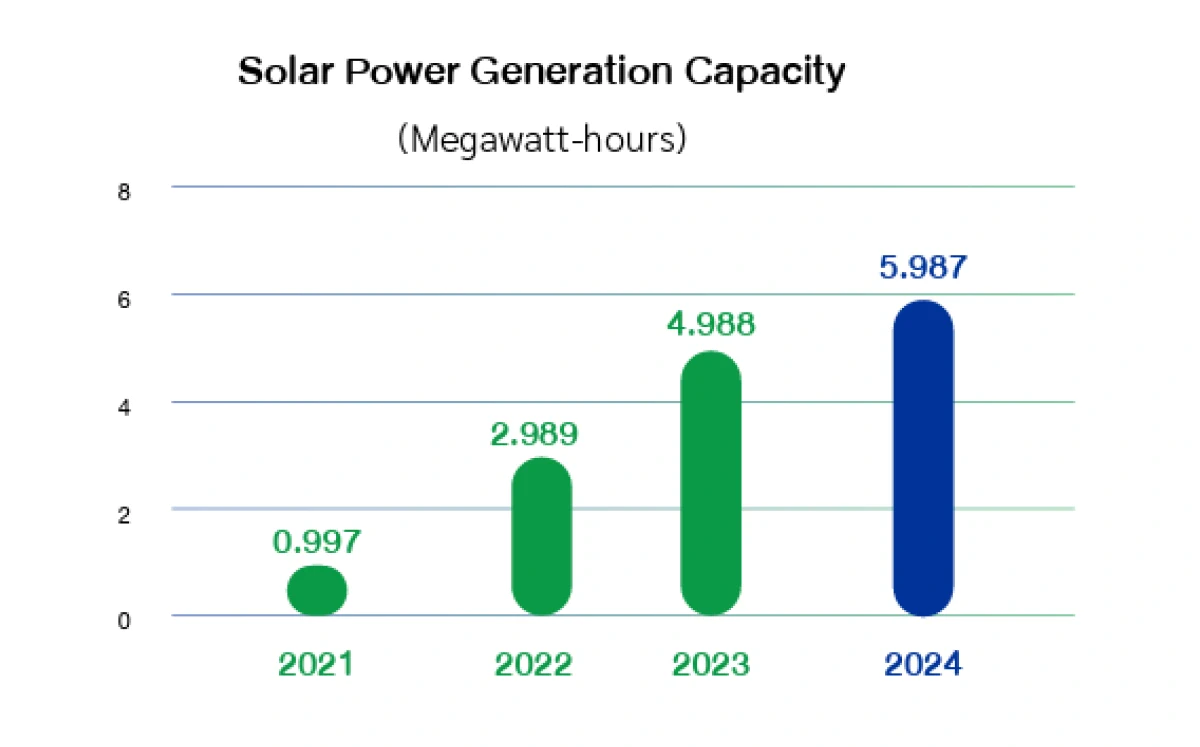 Solar Power Generation Capacity

(Megawatt-hours)

8
6
4
2
0

0.997
2.989
4.988
5.987

2021
2022
2023
2024